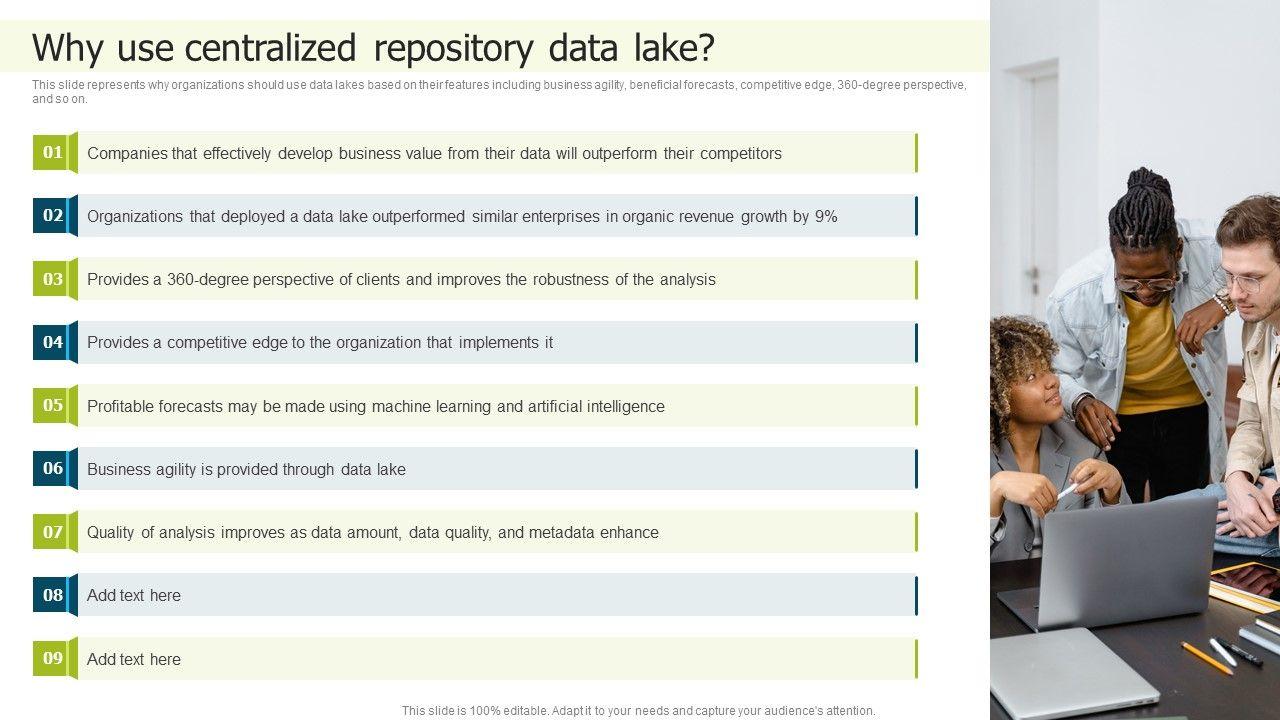 Why use centralized repository data lake?

This slide represents why organizations should use data lakes based on their features including business agility, beneficial forecasts, competitive edge, 360-degree perspective, and so on.

01 Companies that effectively develop business value from their data will outperform their competitors

02 Organizations that deployed a data lake outperformed similar enterprises in organic revenue growth by 9%

03 Provides a 360-degree perspective of clients and improves the robustness of the analysis

04 Provides a competitive edge to the organization that implements it

05 Profitable forecasts may be made using machine learning and artificial intelligence

06 Business agility is provided through data lake

07 Quality of analysis improves as data amount, data quality, and metadata enhance

08 Add text here

09 Add text here

This slide is 100% editable. Adapt it to your needs and capture your audience's attention.